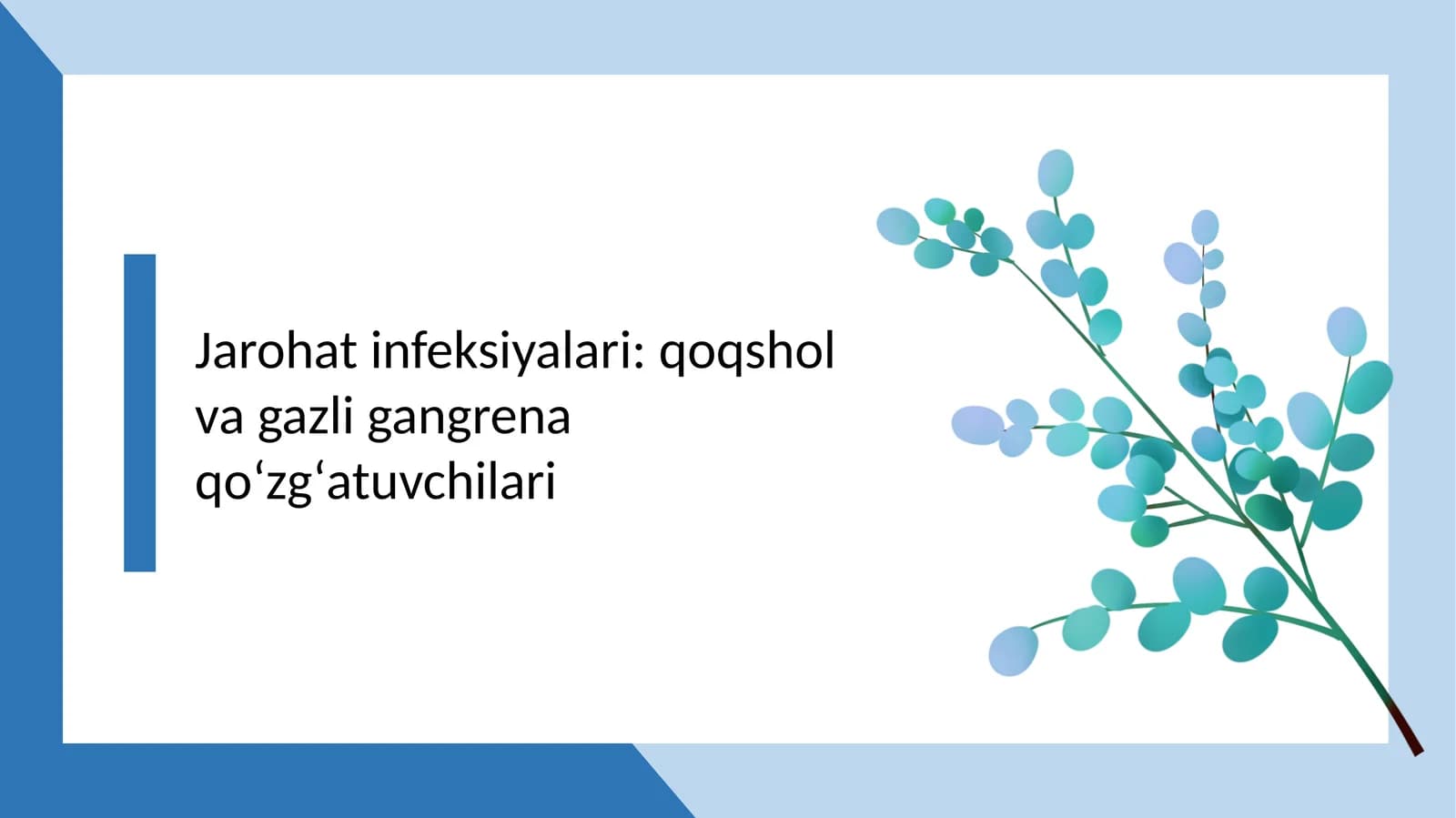 Jarohat infeksiyalari: qoqshol va gazli gangrena qo‘zg‘atuvchilari